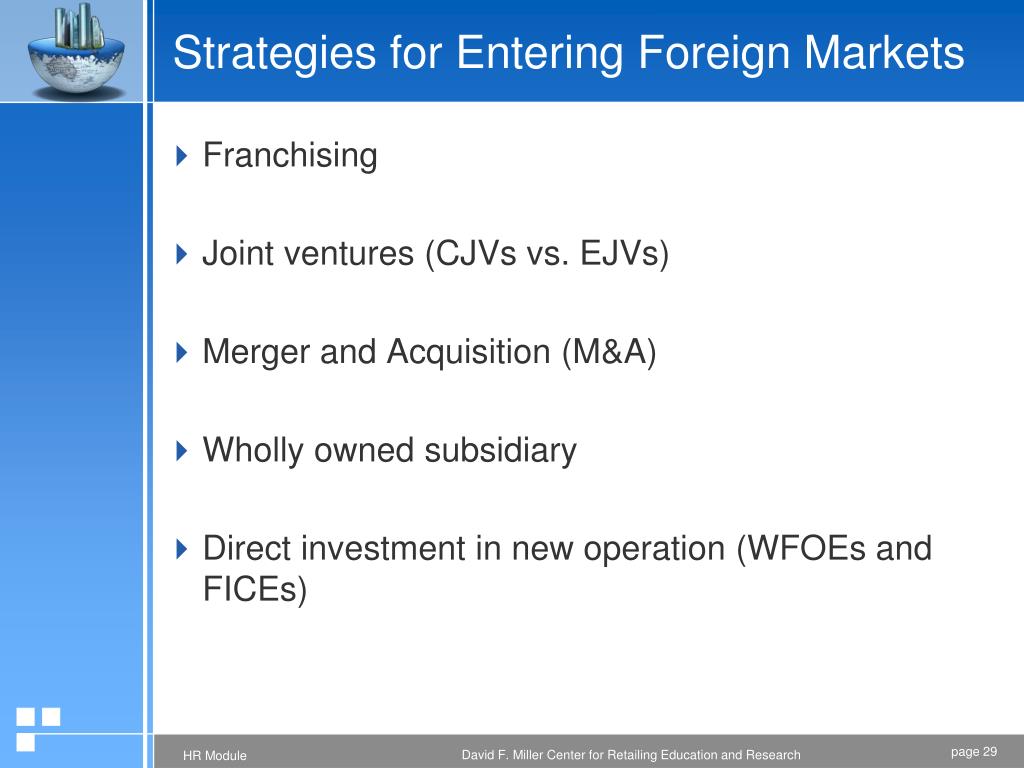 Strategies for Entering Foreign Markets

Franchising

Joint ventures (CJVs vs. EJVs)

Merger and Acquisition (M&A)

Wholly owned subsidiary

Direct investment in new operation (WFOEs and FICEs)

HR Module

David F. Miller Center for Retailing Education and Research

page 29